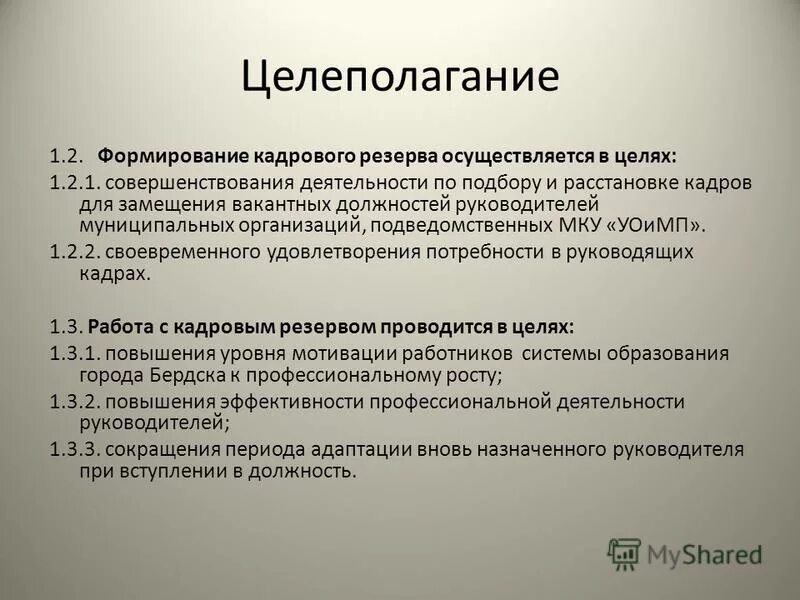 Целеполагание

1.2. Формирование кадрового резерва осуществляется в целях:

1.2.1. совершенствования деятельности по подбору и расстановке кадров для замещения вакантных должностей руководителей муниципальных организаций, подведомственных МКУ «УОиМП».

1.2.2. своевременного удовлетворения потребности в руководящих кадрах.

1.3. Работа с кадровым резервом проводится в целях:

1.3.1. повышения уровня мотивации работников системы образования города Бердска к профессиональному росту;

1.3.2. повышения эффективности профессиональной деятельности руководителей;

1.3.3. сокращения периода адаптации вновь назначенного руководителя при вступлении в должность.

MyShared